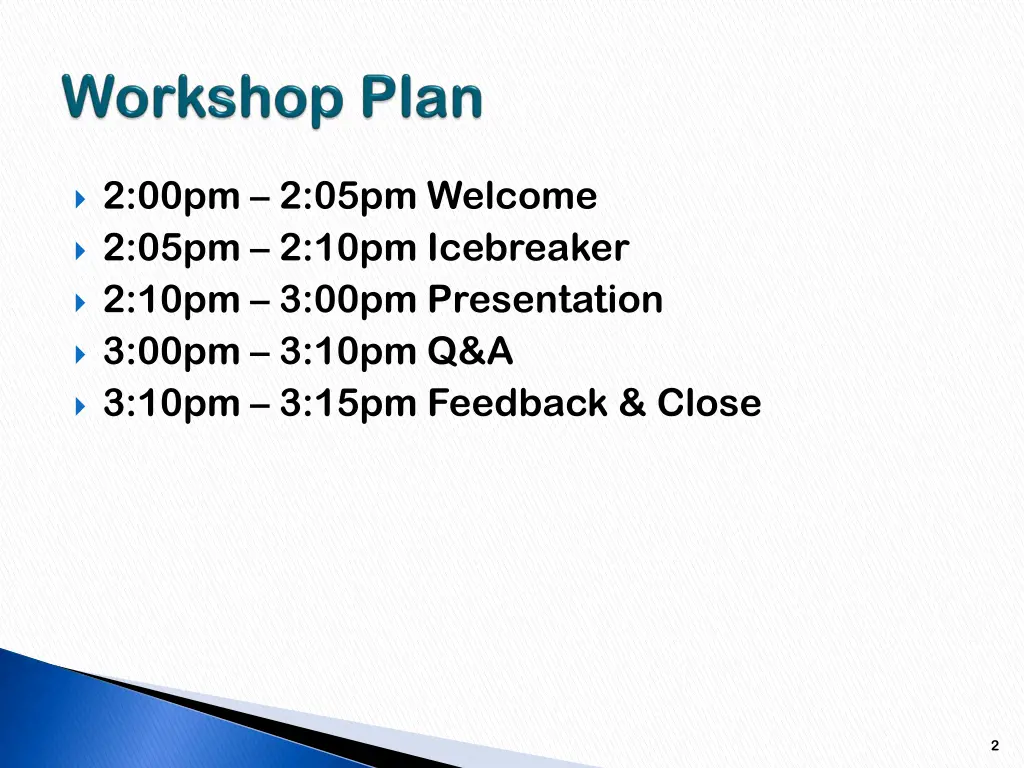 Workshop Plan

2:00pm – 2:05pm Welcome
2:05pm – 2:10pm Icebreaker
2:10pm – 3:00pm Presentation
3:00pm – 3:10pm Q&A
3:10pm – 3:15pm Feedback & Close

2